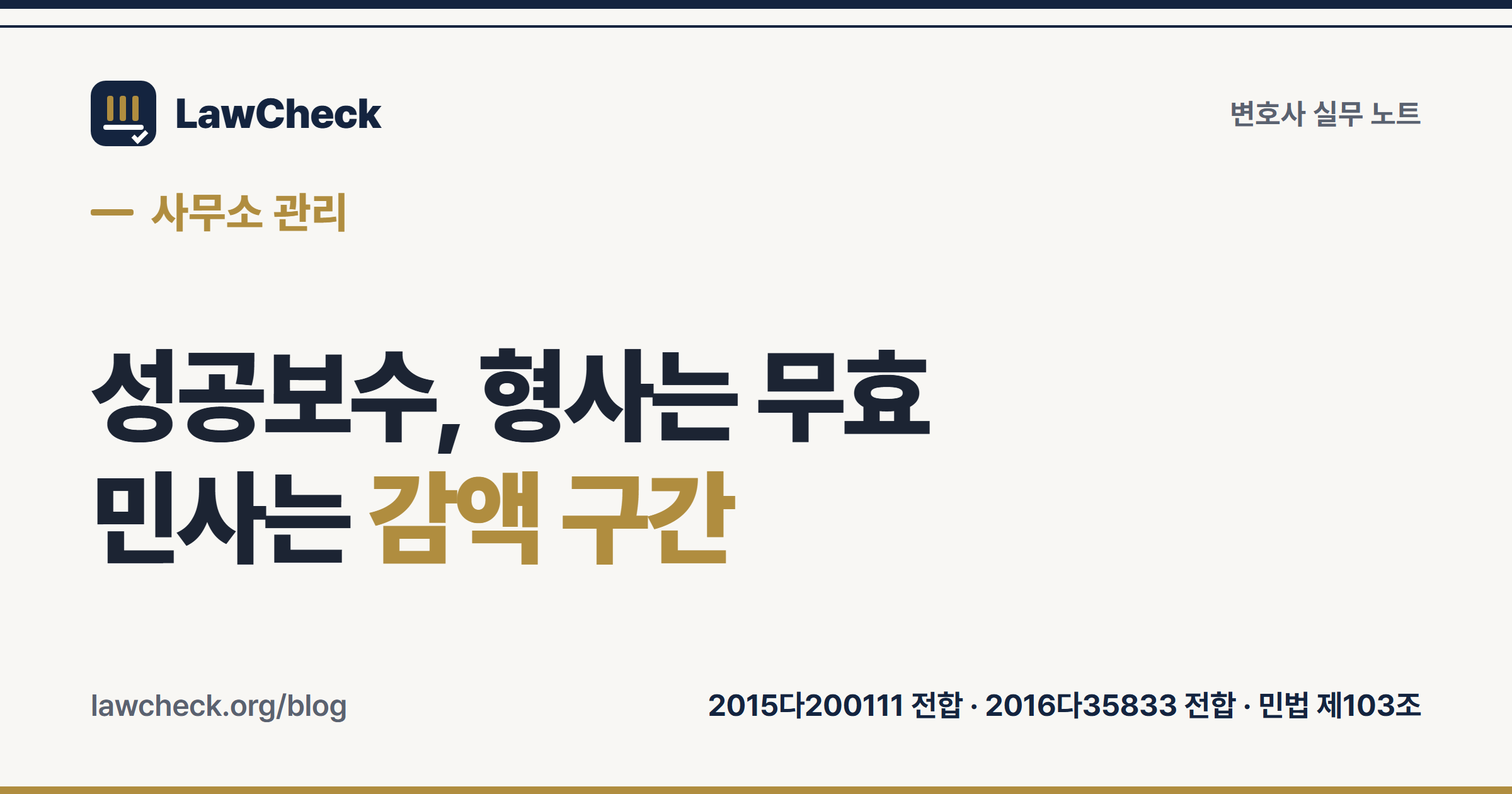 LawCheck

변호사 실무 노트

— 사무소 관리

성공보수, 형사는 무효
민사는 감액 구간

lawcheck.org/blog

2015다200111 전합 · 2016다35833 전합 · 민법 제103조